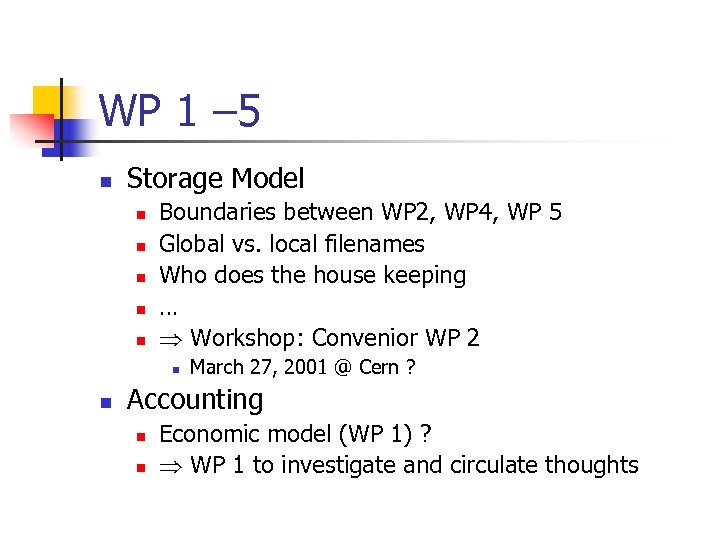 WP 1 –5

Storage Model

Boundaries between WP2, WP4, WP 5

Global vs. local filenames

Who does the house keeping

…

$\Rightarrow$ Workshop: Convenior WP 2

March 27, 2001 @ Cern ?

Accounting

Economic model (WP 1) ?

$\Rightarrow$ WP 1 to investigate and circulate thoughts